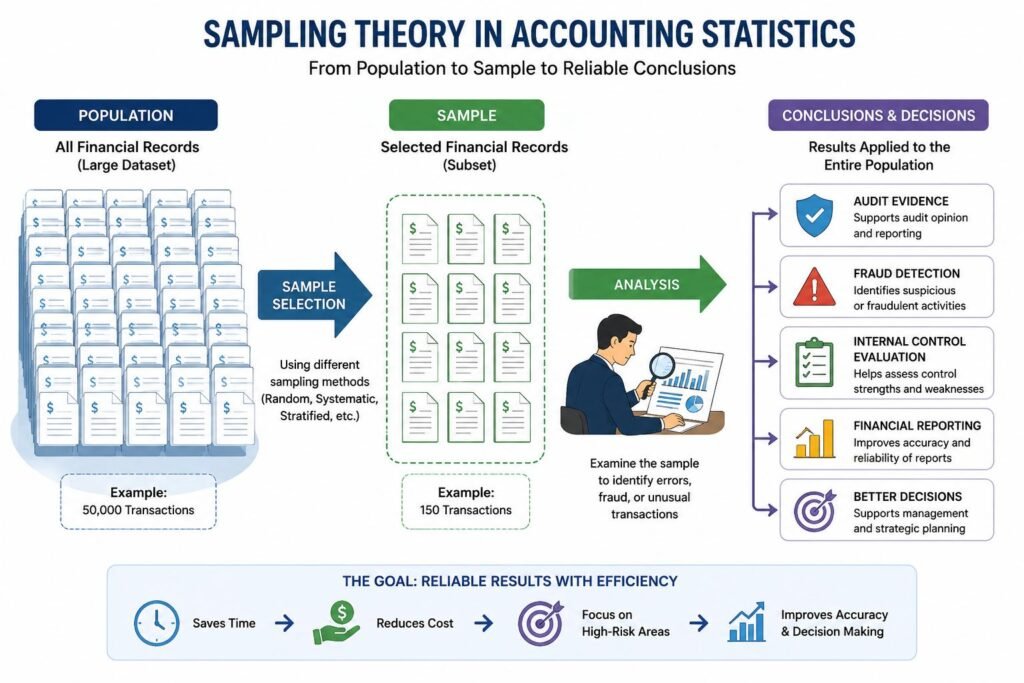 SAMPLING THEORY IN ACCOUNTING STATISTICS
From Population to Sample to Reliable Conclusions

POPULATION
All Financial Records
(Large Dataset)

Example:
50,000 Transactions

SAMPLE SELECTION

Using different sampling methods (Random, Systematic, Stratified, etc.)

SAMPLE
Selected Financial Records
(Subset)

Example:
150 Transactions

ANALYSIS

Examine the sample to identify errors, fraud, or unusual transactions

CONCLUSIONS & DECISIONS
Results Applied to the Entire Population

AUDIT EVIDENCE
Supports audit opinion and reporting

FRAUD DETECTION
Identifies suspicious or fraudulent activities

INTERNAL CONTROL EVALUATION
Helps assess control strengths and weaknesses

FINANCIAL REPORTING
Improves accuracy and reliability of reports

BETTER DECISIONS
Supports management and strategic planning

THE GOAL: RELIABLE RESULTS WITH EFFICIENCY

Saves Time → Reduces Cost → Focus on High-Risk Areas → Improves Accuracy & Decision Making